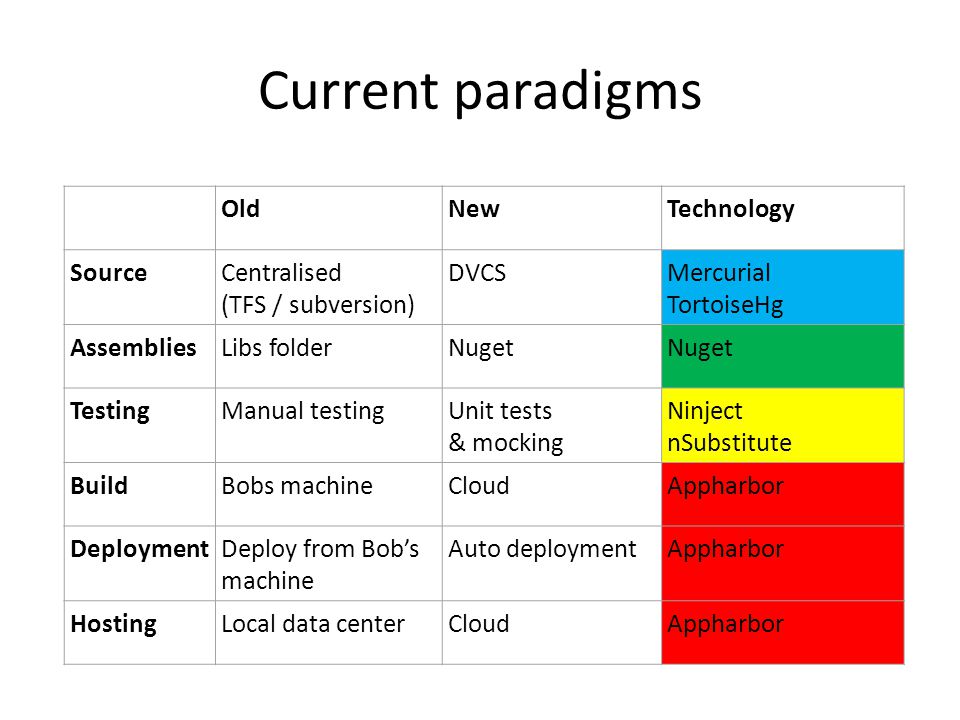 Current paradigms

| | Old | New | Technology |
|---|---|---|---|
| Source | Centralised (TFS / subversion) | DVCS | Mercurial TortoiseHg |
| Assemblies | Libs folder | Nuget | Nuget |
| Testing | Manual testing | Unit tests & mocking | Ninject nSubstitute |
| Build | Bobs machine | Cloud | Appharbor |
| Deployment | Deploy from Bob’s machine | Auto deployment | Appharbor |
| Hosting | Local data center | Cloud | Appharbor |